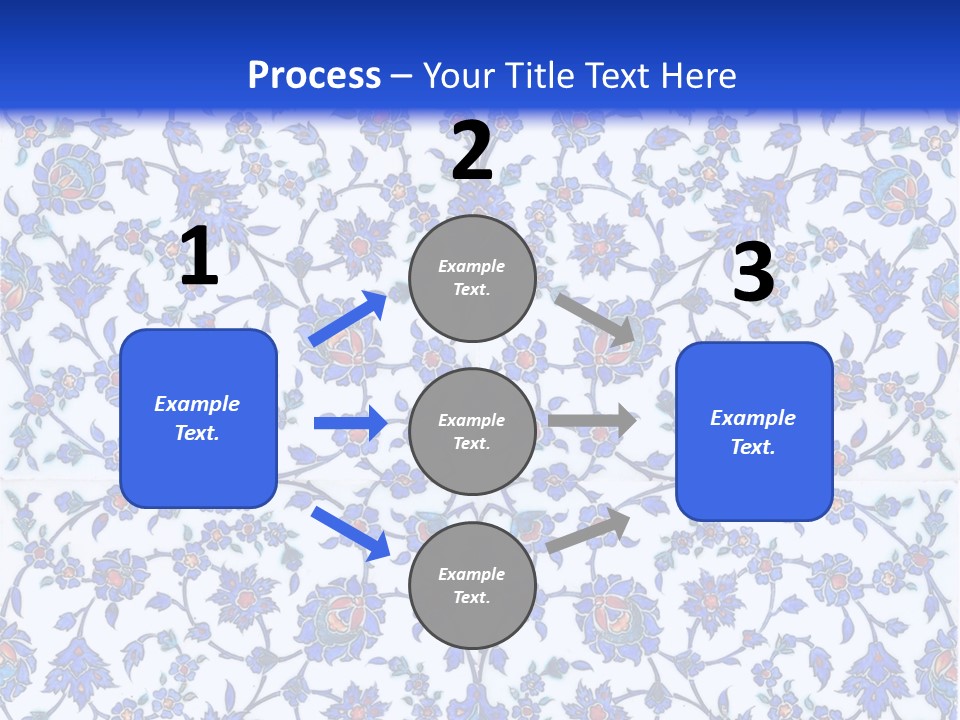 Process – Your Title Text Here

1

Example Text.

2

Example Text.

Example Text.

Example Text.

3

Example Text.